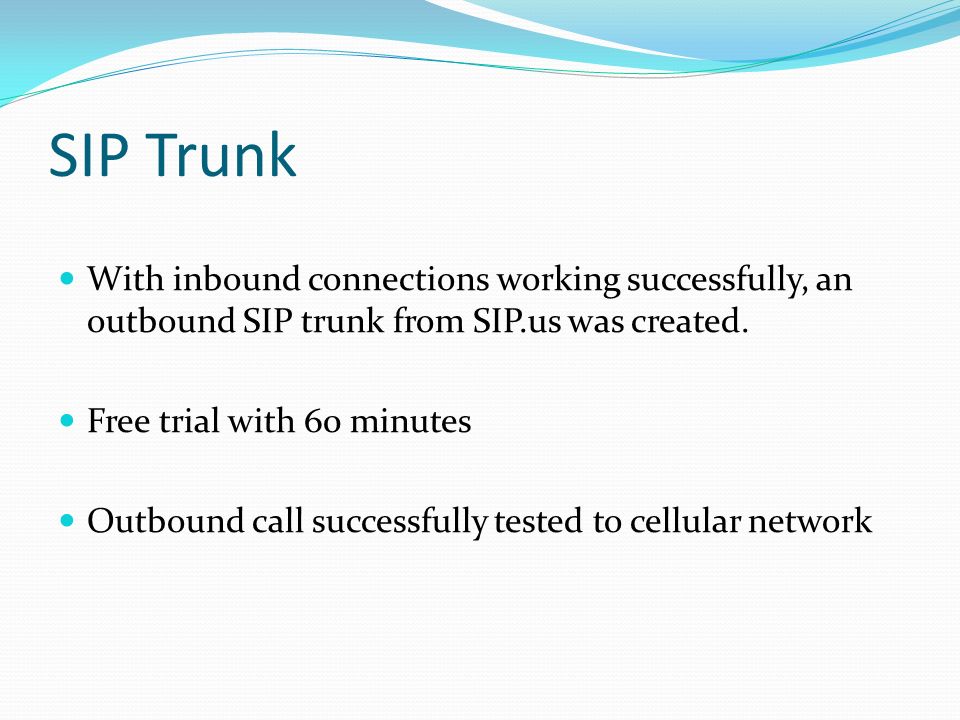 SIP Trunk

With inbound connections working successfully, an outbound SIP trunk from SIP.us was created.

Free trial with 60 minutes

Outbound call successfully tested to cellular network